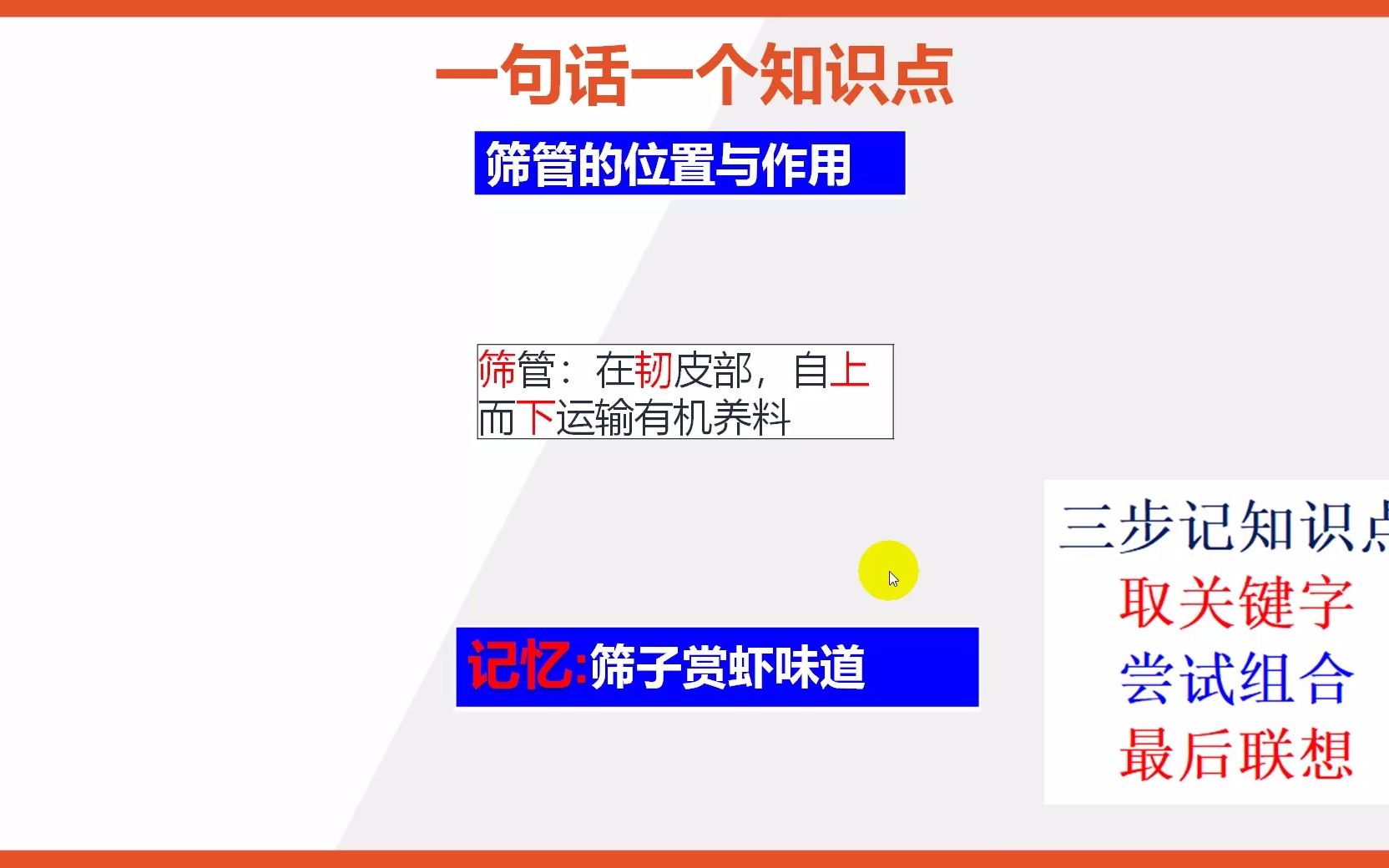 一句话一个知识点

筛管的位置与作用

筛管：在韧皮部，自上而下运输有机养料

记忆:筛子赏虾味道

三步记知识点
取关键字
尝试组合
最后联想